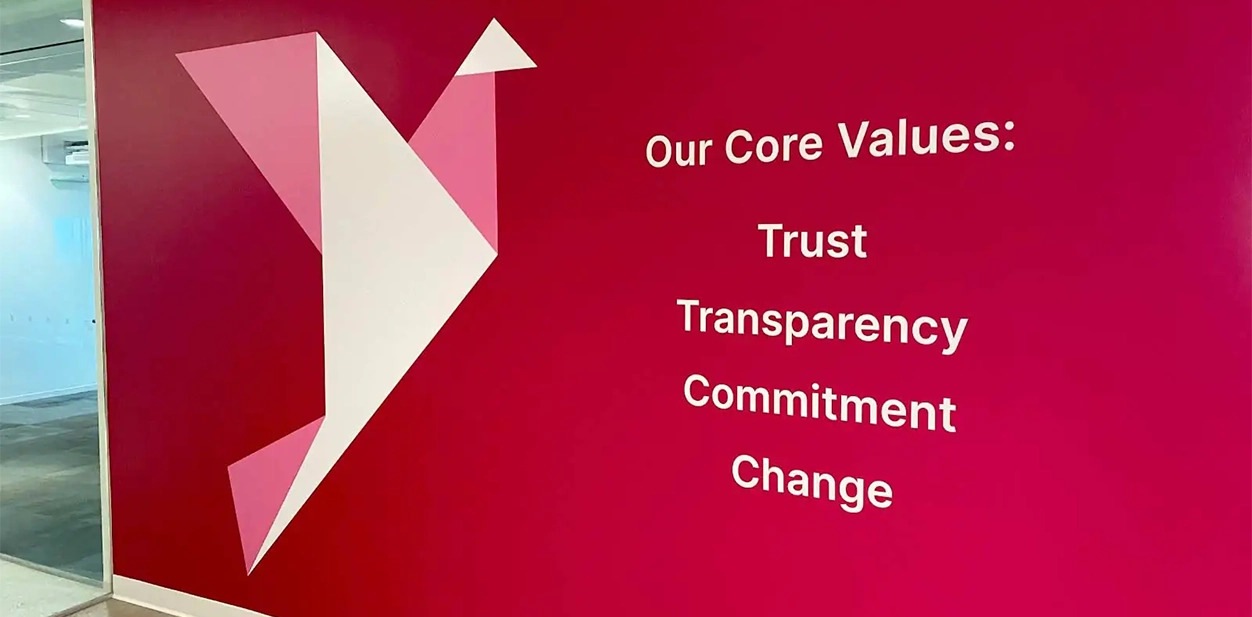 Our Core Values:

Trust

Transparency

Commitment

Change